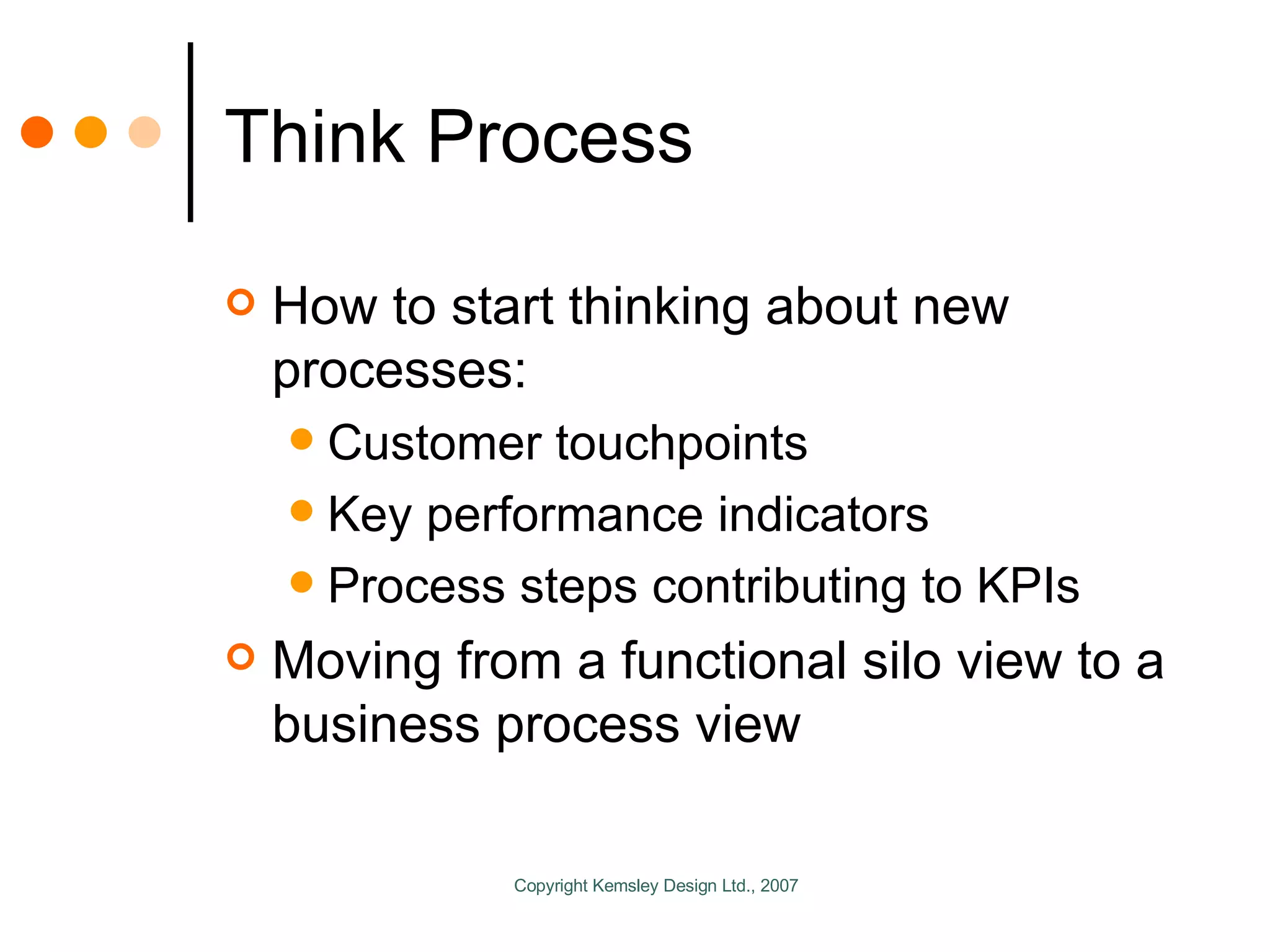 Think Process

How to start thinking about new processes:

Customer touchpoints

Key performance indicators

Process steps contributing to KPIs

Moving from a functional silo view to a business process view

Copyright Kemsley Design Ltd., 2007